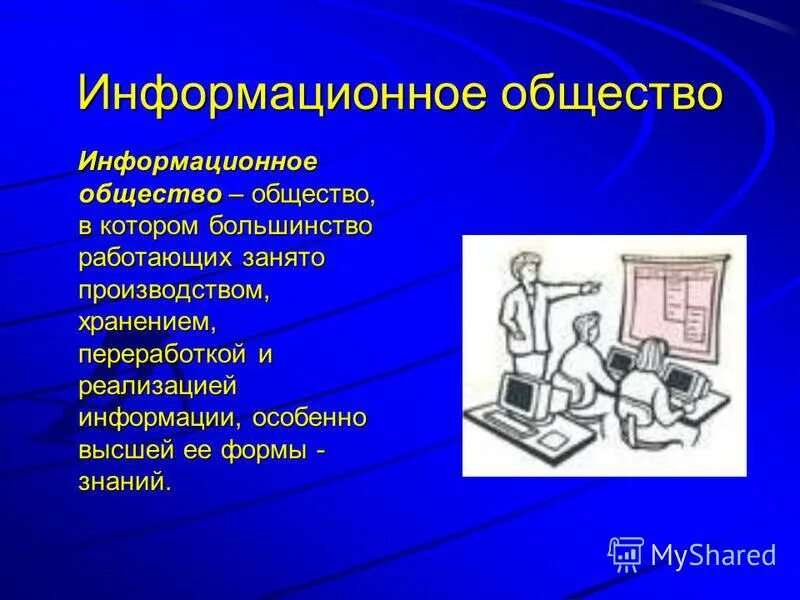 Информационное общество

Информационное общество – общество, в котором большинство работающих занято производством, хранением, переработкой и реализацией информации, особенно высшей ее формы - знаний.

MyShared